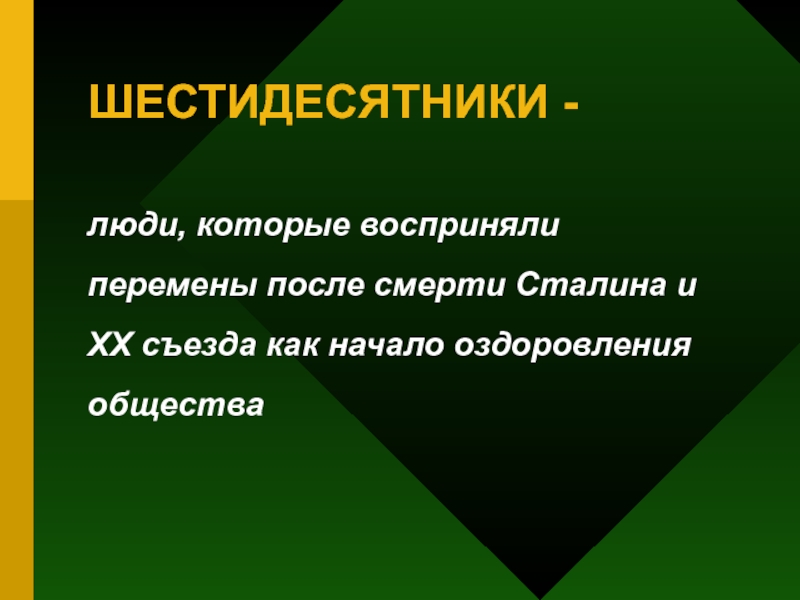 ШЕСТИДЕСЯТНИКИ -

люди, которые восприняли перемены после смерти Сталина и XX съезда как начало оздоровления общества